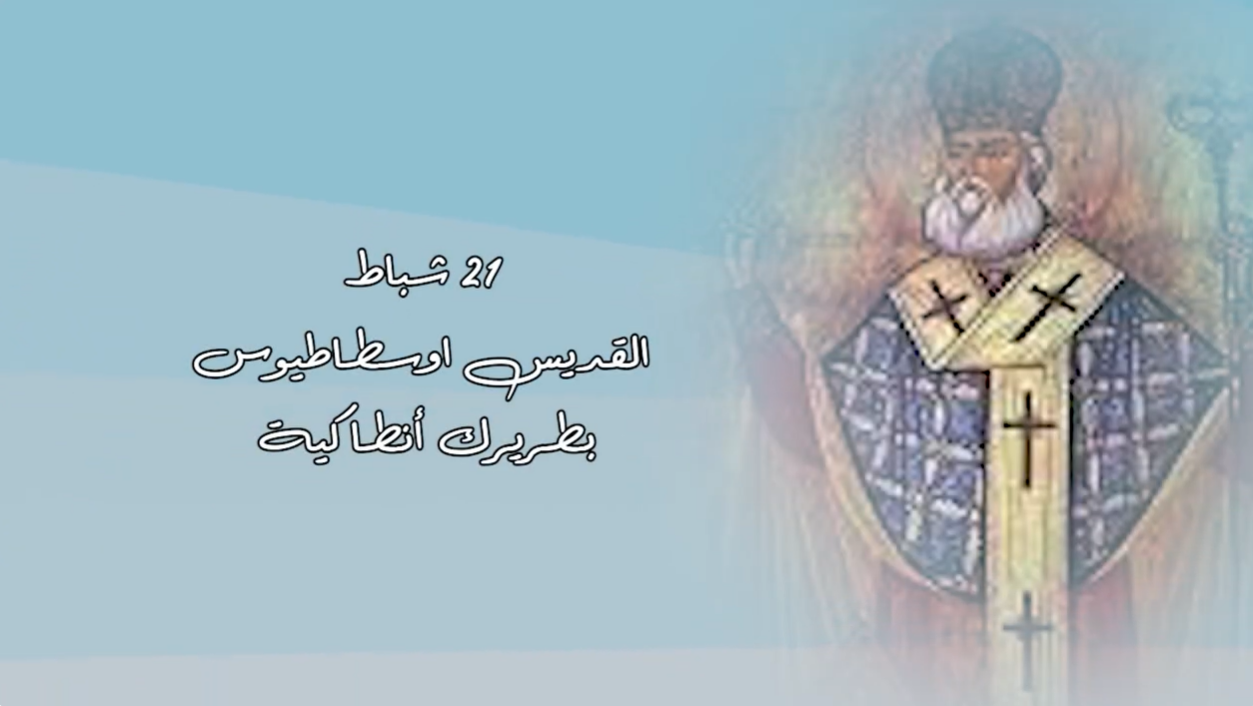 21 شباط

القديس اوسطاطيوس
بطريرك أنطاكية